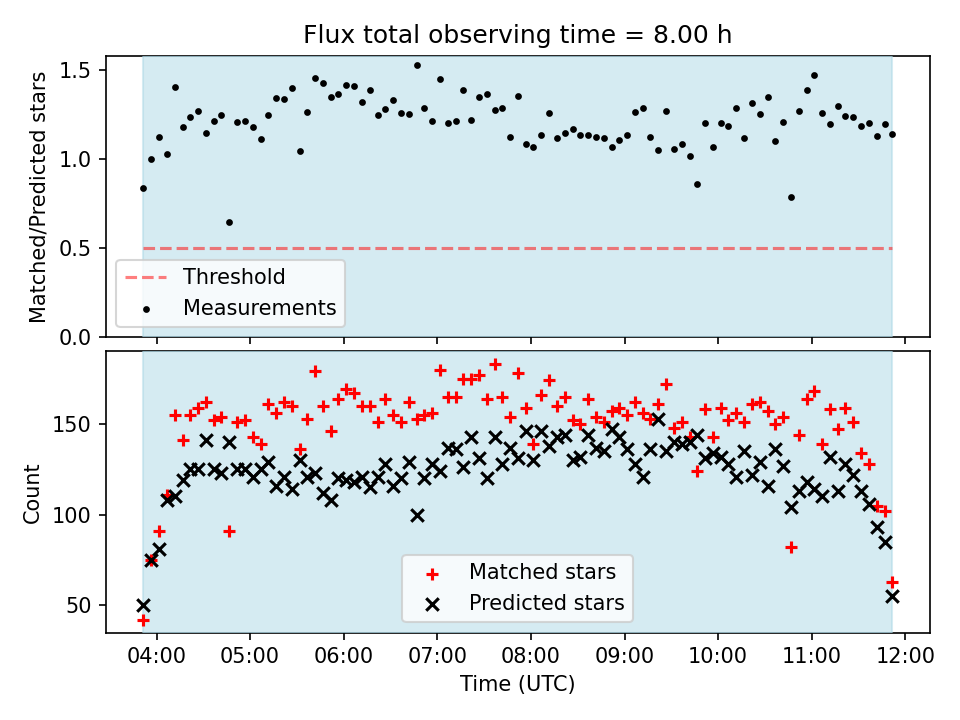 Flux total observing time = 8.00 h

Matched/Predicted stars

1.5
1.0
0.5
0.0

Threshold
Measurements

Count

150
100
50

Matched stars
Predicted stars

04:00
05:00
06:00
07:00
08:00
09:00
10:00
11:00
12:00

Time (UTC)